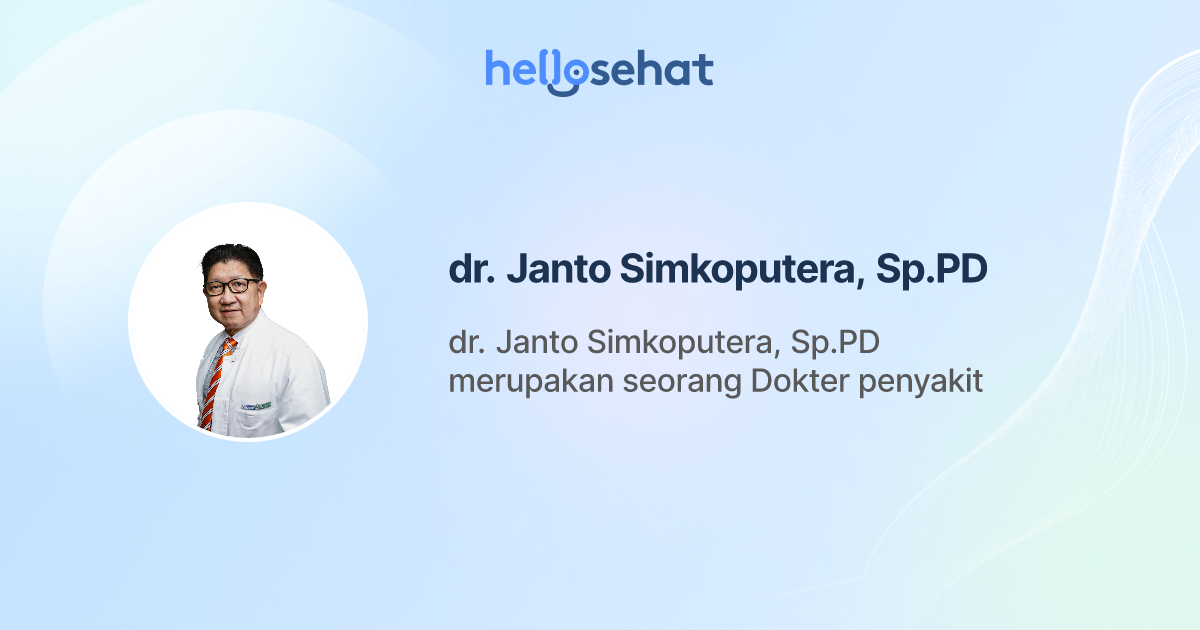 hellosehat

dr. Janto Simkoputera, Sp.PD

dr. Janto Simkoputera, Sp.PD merupakan seorang Dokter penyakit